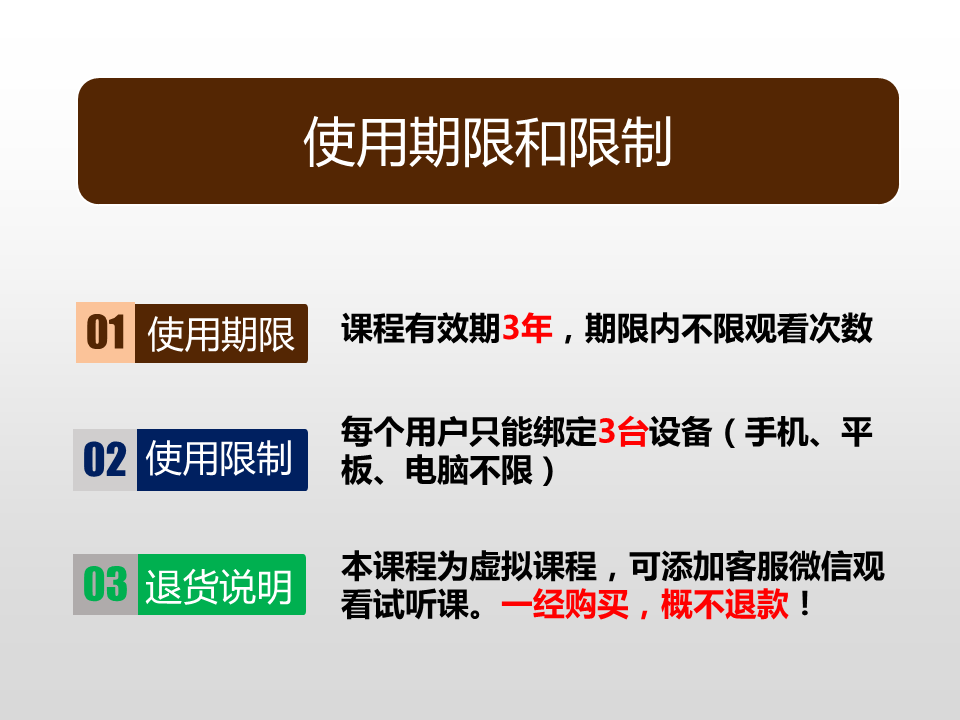 使用期限和限制

01 使用期限

课程有效期3年，期限内不限观看次数

02 使用限制

每个用户只能绑定3台设备（手机、平板、电脑不限）

03 退货说明

本课程为虚拟课程，可添加客服微信观看试听课。一经购买，概不退款！